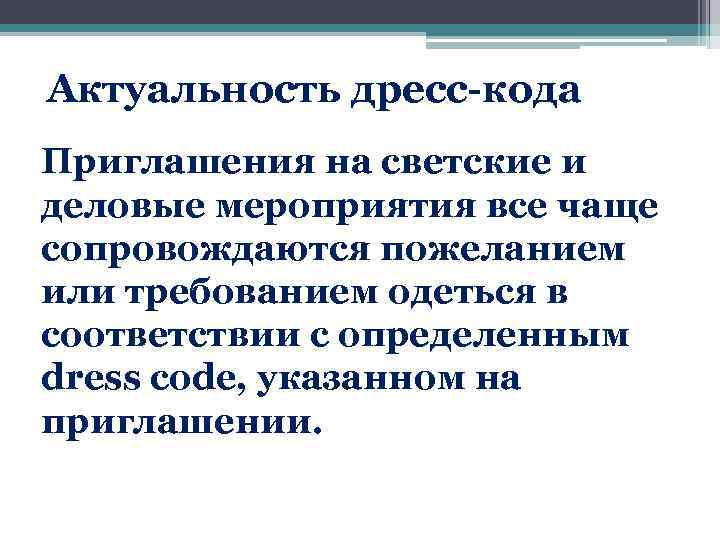 Актуальность дресс-кода

Приглашения на светские и деловые мероприятия все чаще сопровождаются пожеланием или требованием одеться в соответствии с определенным dress code, указанном на приглашении.